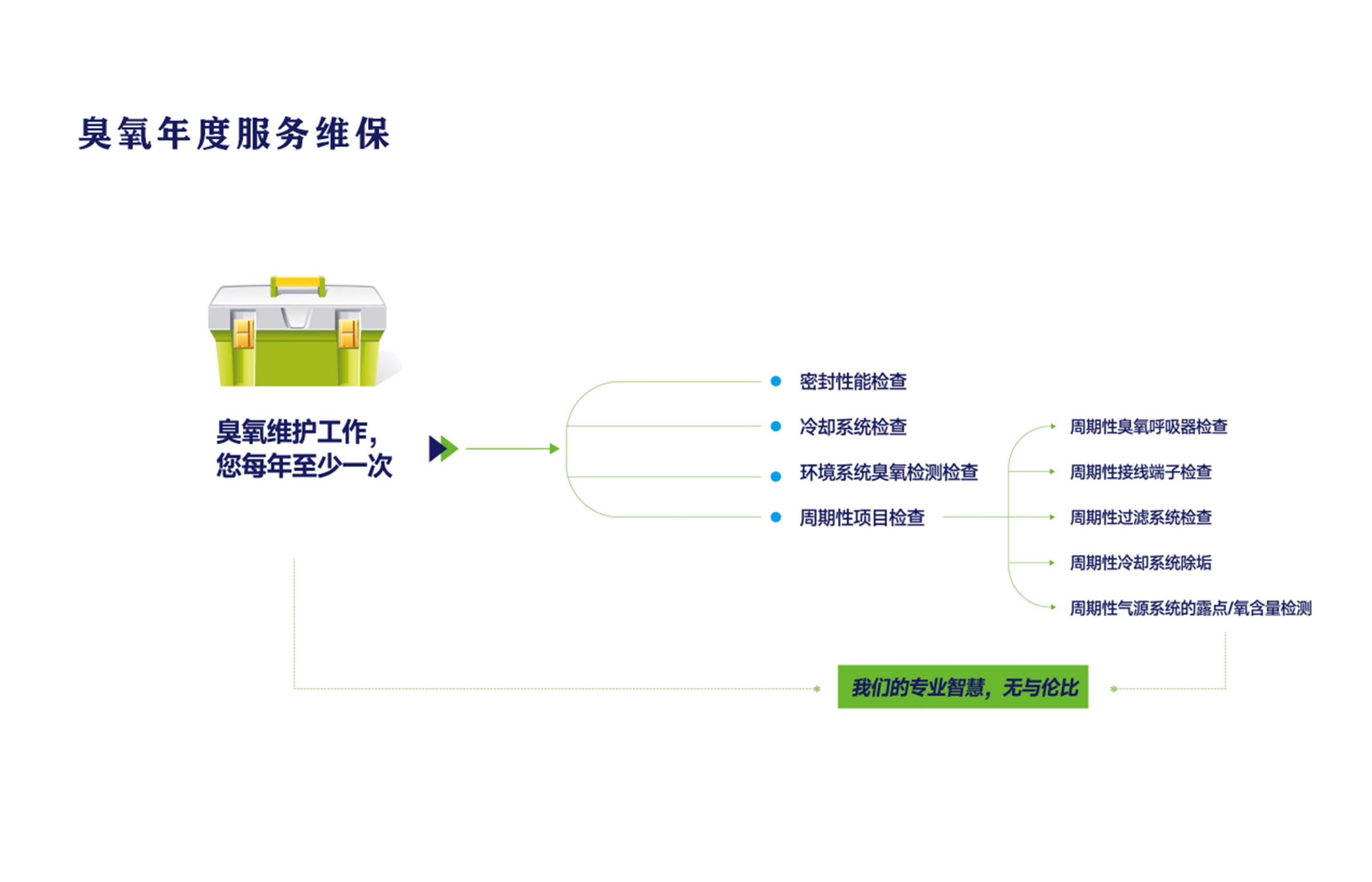 臭氧年度服务维保

臭氧维护工作，
您每年至少一次

密封性能检查

冷却系统检查

环境系统臭氧检测检查

周期性项目检查

周期性臭氧呼吸器检查

周期性接线端子检查

周期性过滤系统检查

周期性冷却系统除垢

周期性气源系统的露点/氧含量检测

我们的专业智慧，无与伦比